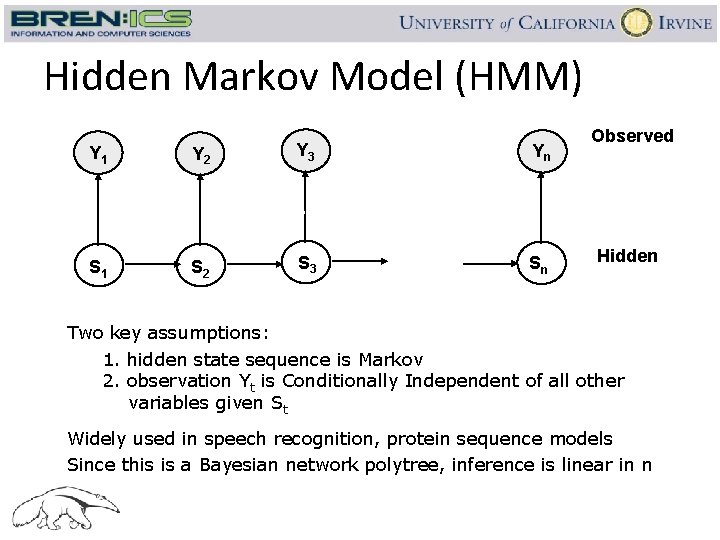 BREN:ICS
INFORMATION AND COMPUTER SCIENCES

UNIVERSITY of CALIFORNIA IRVINE

Hidden Markov Model (HMM)

$Y_1$ $Y_2$ $Y_3$ $Y_n$ Observed

$S_1$ $S_2$ $S_3$ $S_n$ Hidden

Two key assumptions:
1. hidden state sequence is Markov
2. observation $Y_t$ is Conditionally Independent of all other variables given $S_t$

Widely used in speech recognition, protein sequence models

Since this is a Bayesian network polytree, inference is linear in n